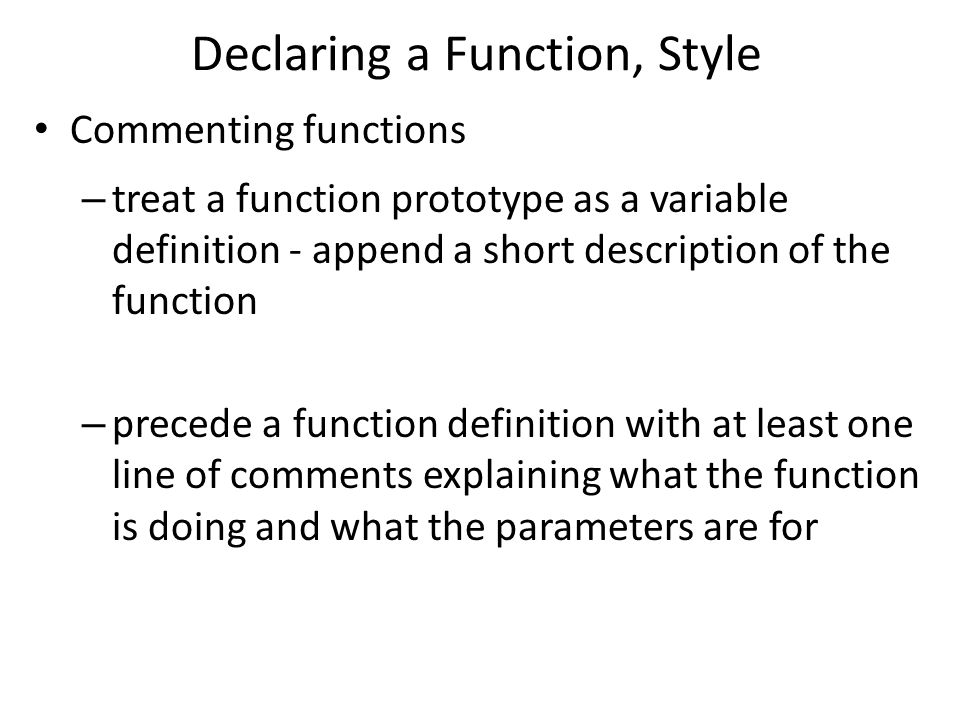 Declaring a Function, Style

• Commenting functions

– treat a function prototype as a variable definition - append a short description of the function

– precede a function definition with at least one line of comments explaining what the function is doing and what the parameters are for